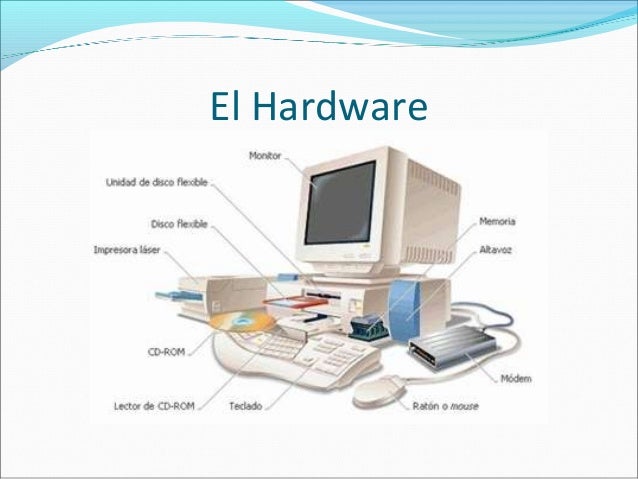 El Hardware

Monitor

Unidad de disco flexible

Disco flexible

Impresora láser

Memoria

Altavoz

CD-ROM

Lector de CD-ROM

Teclado

Ratón o mouse

Módem